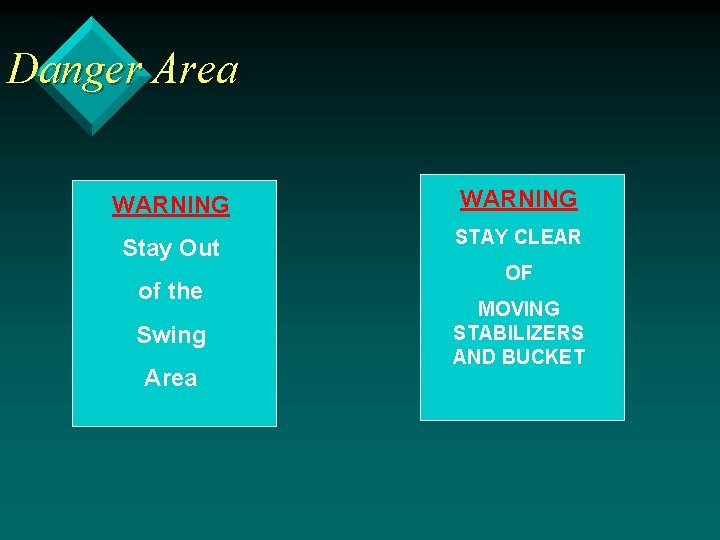 Danger Area

WARNING

Stay Out

of the

Swing

Area

WARNING

STAY CLEAR

OF

MOVING STABILIZERS AND BUCKET